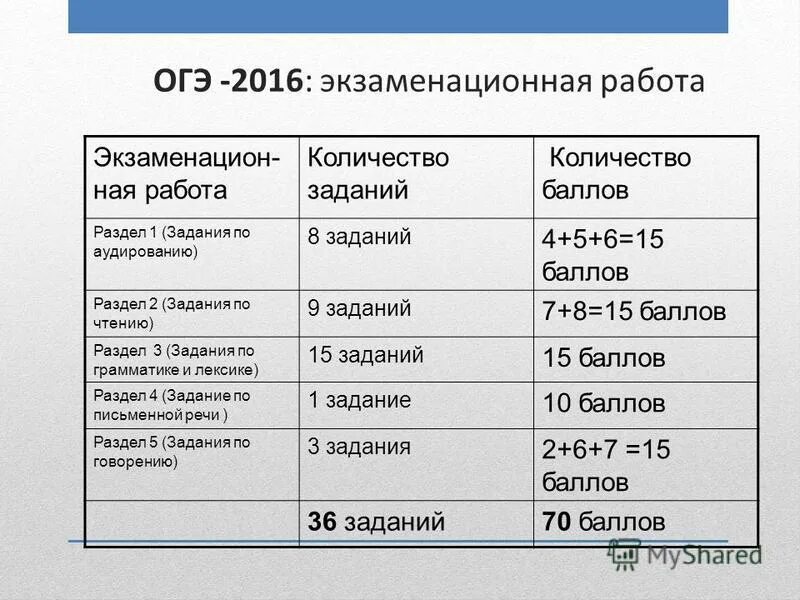 ОГЭ -2016: экзаменационная работа

| Экзаменационная работа | Количество заданий | Количество баллов |
|---|---|---|
| Раздел 1 (Задания по аудированию) | 8 заданий | 4+5+6=15 баллов |
| Раздел 2 (Задания по чтению) | 9 заданий | 7+8=15 баллов |
| Раздел 3 (Задания по грамматике и лексике) | 15 заданий | 15 баллов |
| Раздел 4 (Задание по письменной речи ) | 1 задание | 10 баллов |
| Раздел 5 (Задания по говорению) | 3 задания | 2+6+7 =15 баллов |
| | 36 заданий | 70 баллов |

MyShared